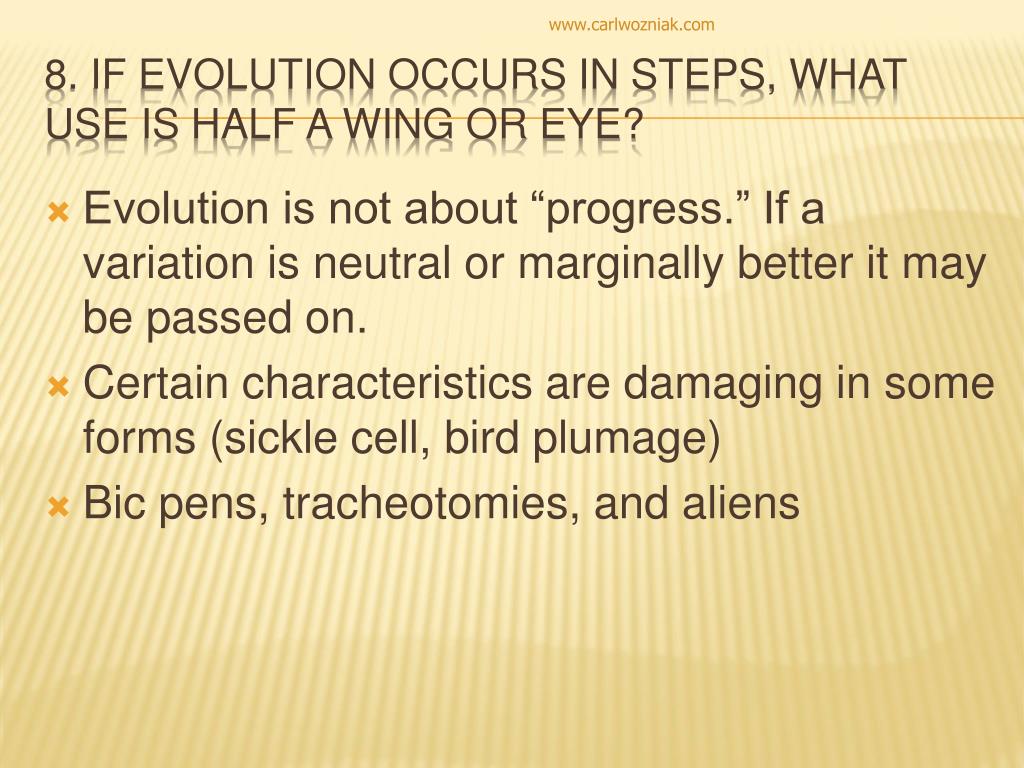 www.carlwozniak.com

8. IF EVOLUTION OCCURS IN STEPS, WHAT USE IS HALF A WING OR EYE?

Evolution is not about “progress.” If a variation is neutral or marginally better it may be passed on.

Certain characteristics are damaging in some forms (sickle cell, bird plumage)

Bic pens, tracheotomies, and aliens